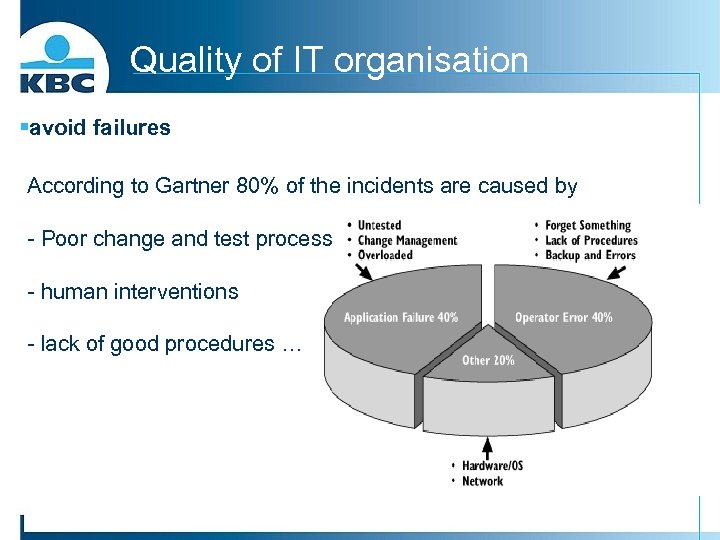 KBC

Quality of IT organisation

▪avoid failures

According to Gartner 80% of the incidents are caused by

- Poor change and test process

- human interventions

- lack of good procedures …

• Untested
• Change Management
• Overloaded

• Forget Something
• Lack of Procedures
• Backup and Errors

Application Failure 40%

Operator Error 40%

Other 20%

• Hardware/OS
• Network